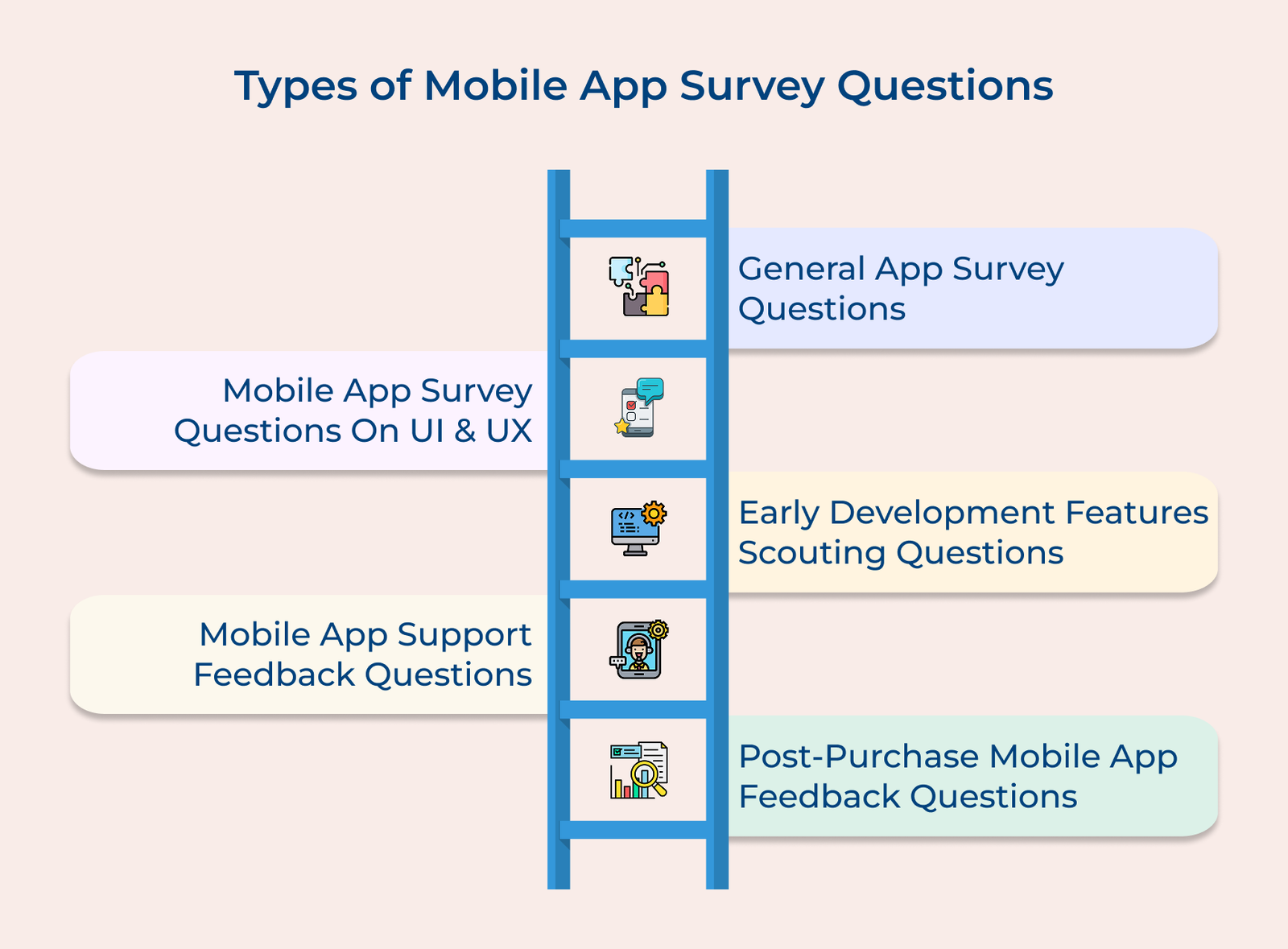 Types of Mobile App Survey Questions

General App Survey Questions

Mobile App Survey Questions On UI & UX

Early Development Features Scouting Questions

Mobile App Support Feedback Questions

Post-Purchase Mobile App Feedback Questions